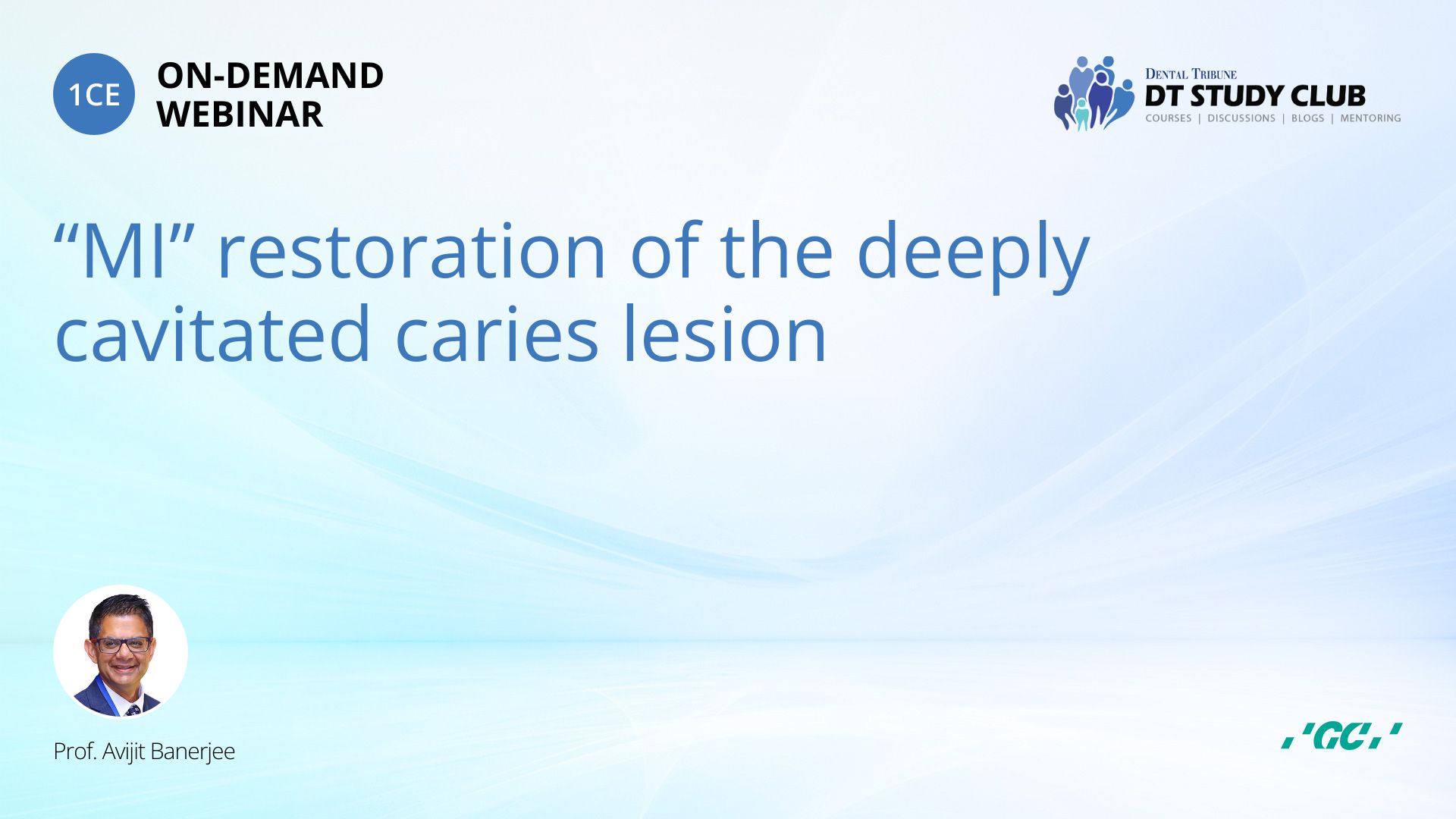 1CE ON-DEMAND WEBINAR

DENTAL TRIBUNE
DT STUDY CLUB
COURSES | DISCUSSIONS | BLOGS | MENTORING

“MI” restoration of the deeply cavitated caries lesion

Prof. Avijit Banerjee

GC